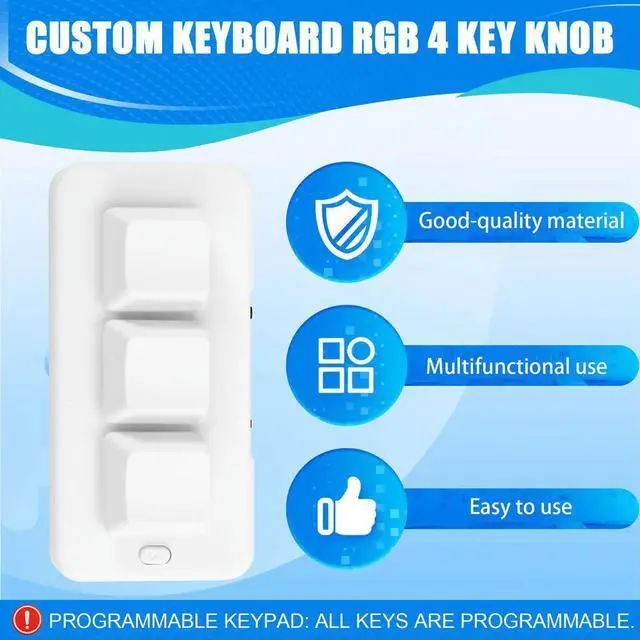 CUSTOM KEYBOARD RGB 4 KEY KNOB

Good-quality material

Multifunctional use

Easy to use

! PROGRAMMABLE KEYPAD: ALL KEYS ARE PROGRAMMABLE.